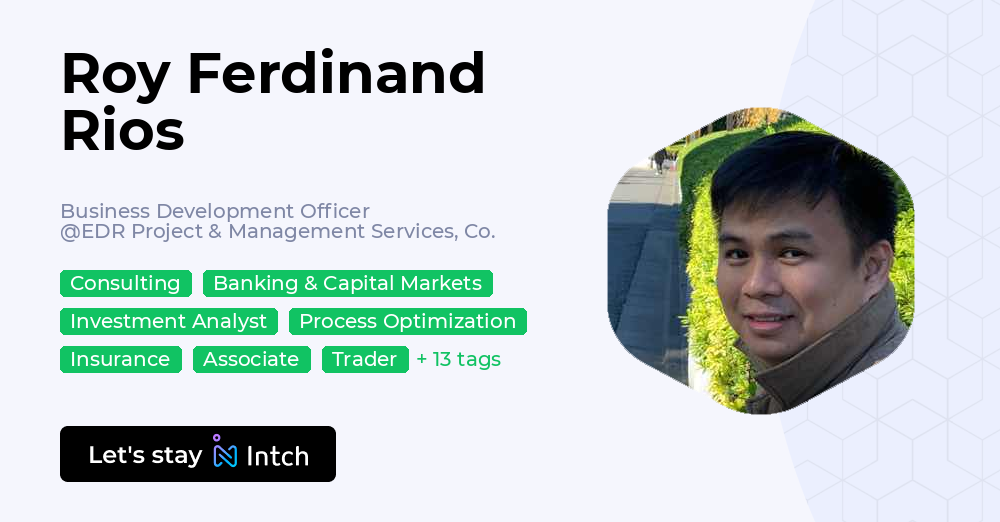 Roy Ferdinand Rios

Business Development Officer
@EDR Project & Management Services, Co.

Consulting
Banking & Capital Markets
Investment Analyst
Process Optimization
Insurance
Associate
Trader
+ 13 tags

Let's stay Intch